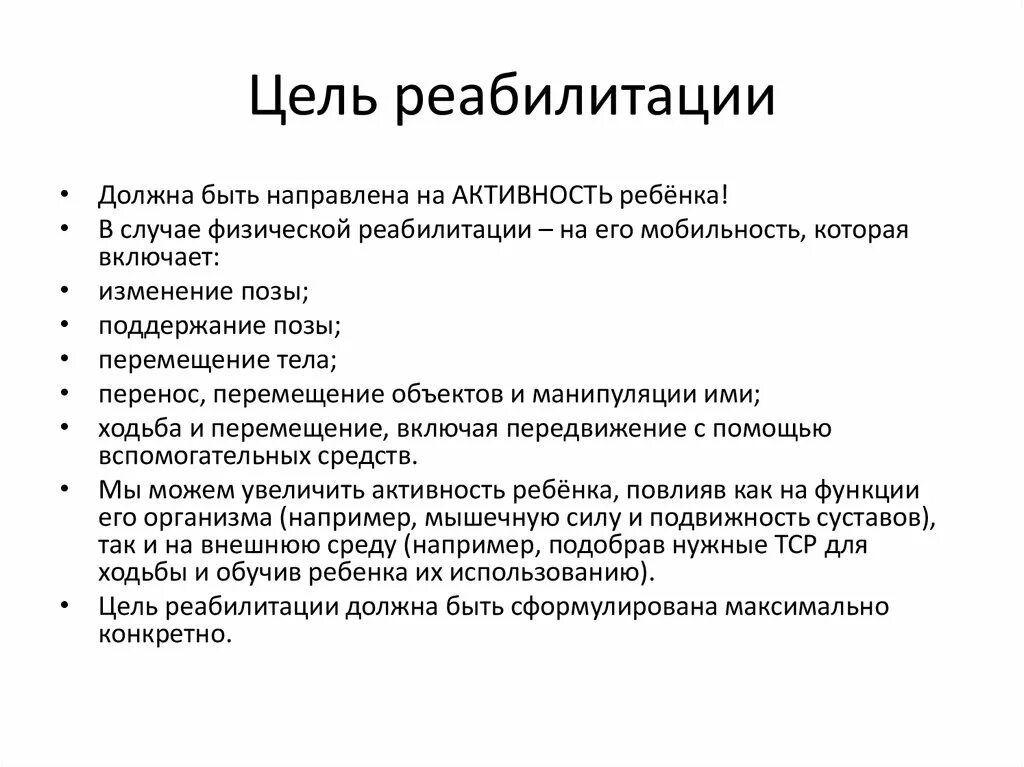 Цель реабилитации

• Должна быть направлена на АКТИВНОСТЬ ребёнка!
• В случае физической реабилитации – на его мобильность, которая включает:
• изменение позы;
• поддержание позы;
• перемещение тела;
• перенос, перемещение объектов и манипуляции ими;
• ходьба и перемещение, включая передвижение с помощью вспомогательных средств.
• Мы можем увеличить активность ребёнка, повлияв как на функции его организма (например, мышечную силу и подвижность суставов), так и на внешнюю среду (например, подобрав нужные ТСР для ходьбы и обучив ребенка их использованию).
• Цель реабилитации должна быть сформулирована максимально конкретно.